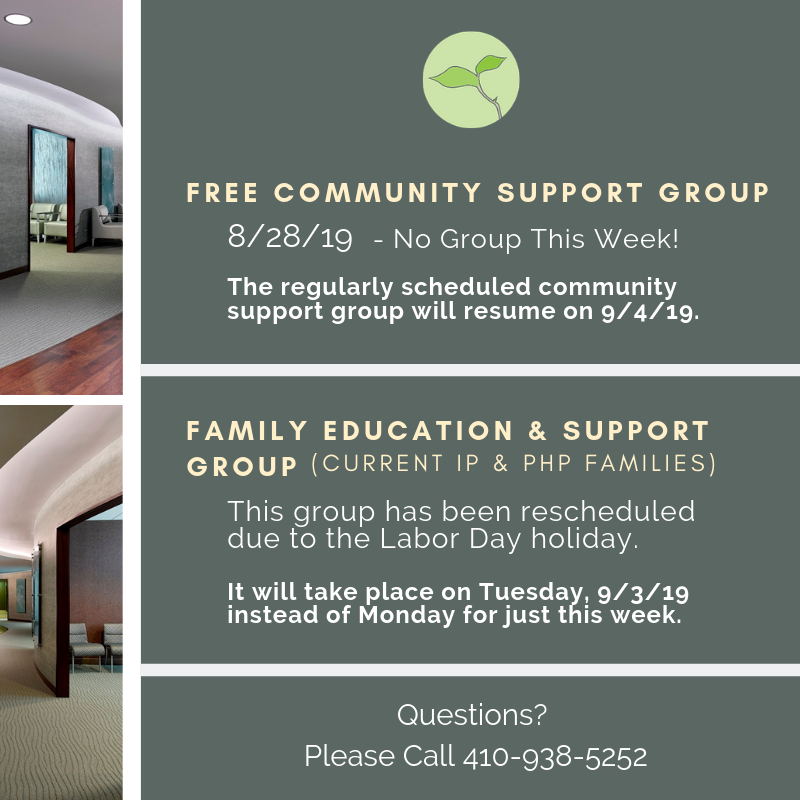 FREE COMMUNITY SUPPORT GROUP

8/28/19 - No Group This Week!

The regularly scheduled community support group will resume on 9/4/19.

FAMILY EDUCATION & SUPPORT GROUP (CURRENT IP & PHP FAMILIES)

This group has been rescheduled due to the Labor Day holiday.

It will take place on Tuesday, 9/3/19 instead of Monday for just this week.

Questions?
Please Call 410-938-5252